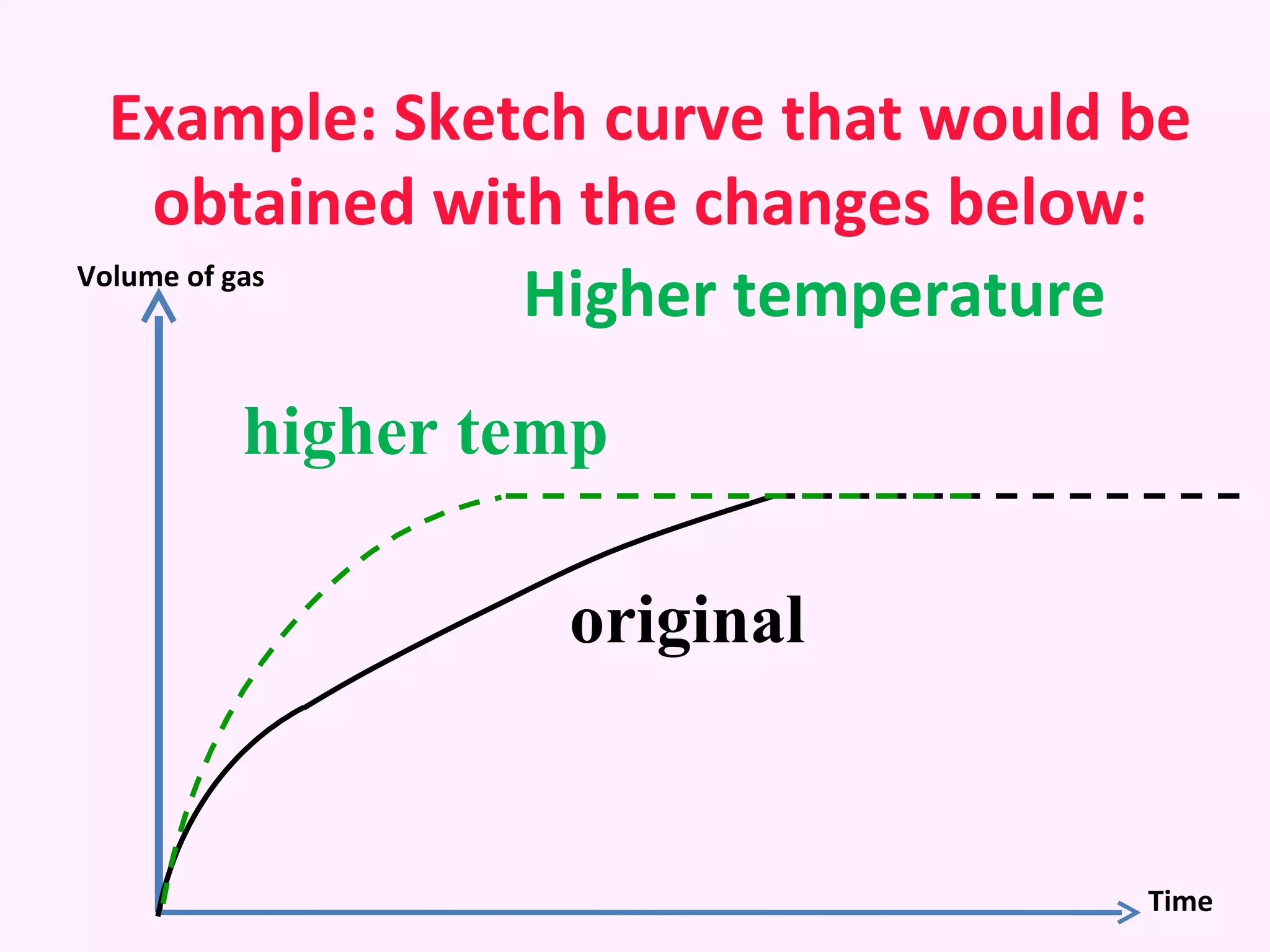 Example: Sketch curve that would be obtained with the changes below:

Volume of gas

Higher temperature

higher temp

original

Time